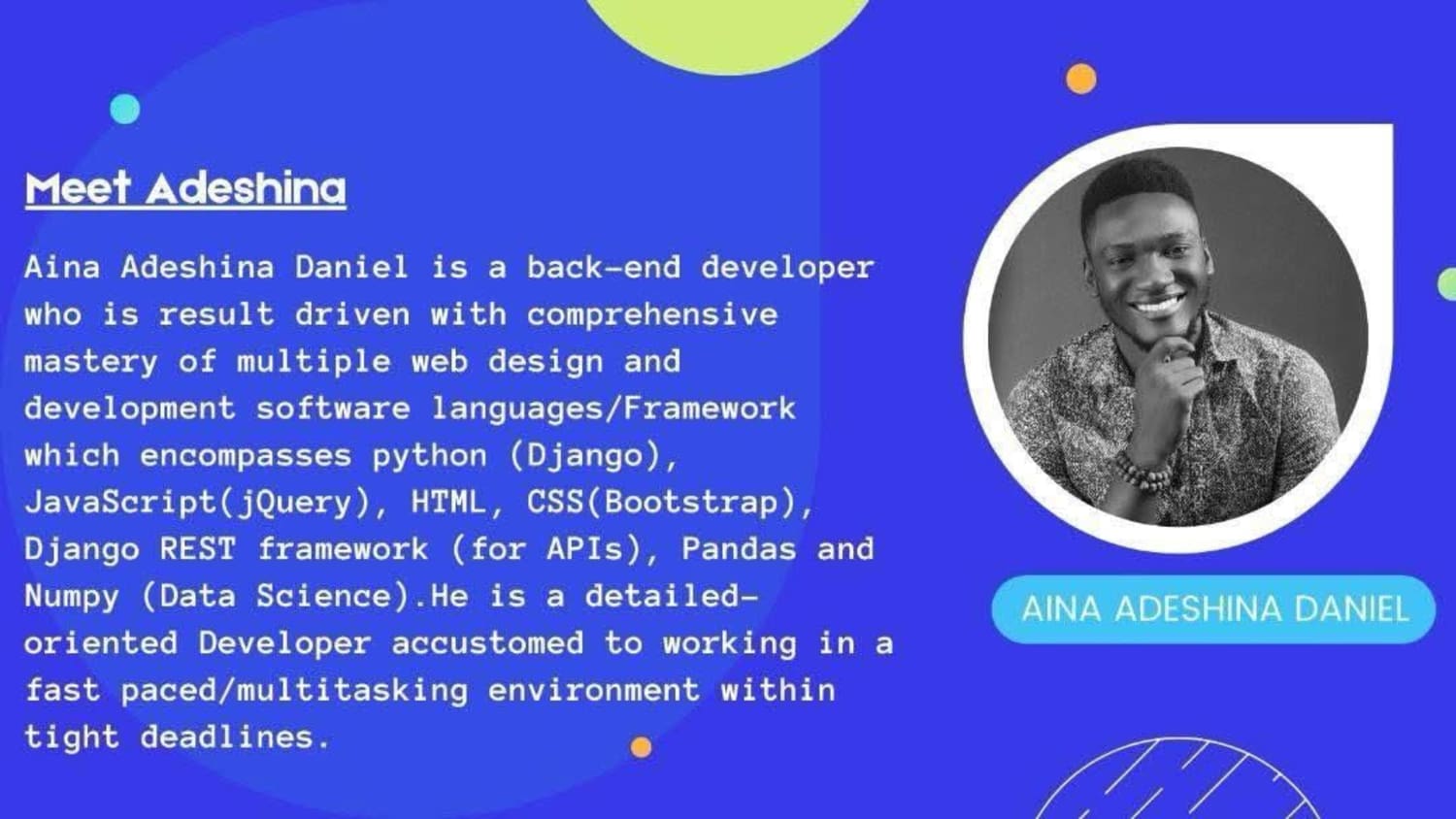 Meet Adeshina

Aina Adeshina Daniel is a back-end developer who is result driven with comprehensive mastery of multiple web design and development software languages/Framework which encompasses python (Django), JavaScript(jQuery), HTML, CSS(Bootstrap), Django REST framework (for APIs), Pandas and Numpy (Data Science).He is a detailed-oriented Developer accustomed to working in a fast paced/multitasking environment within tight deadlines.

AINA ADESHINA DANIEL